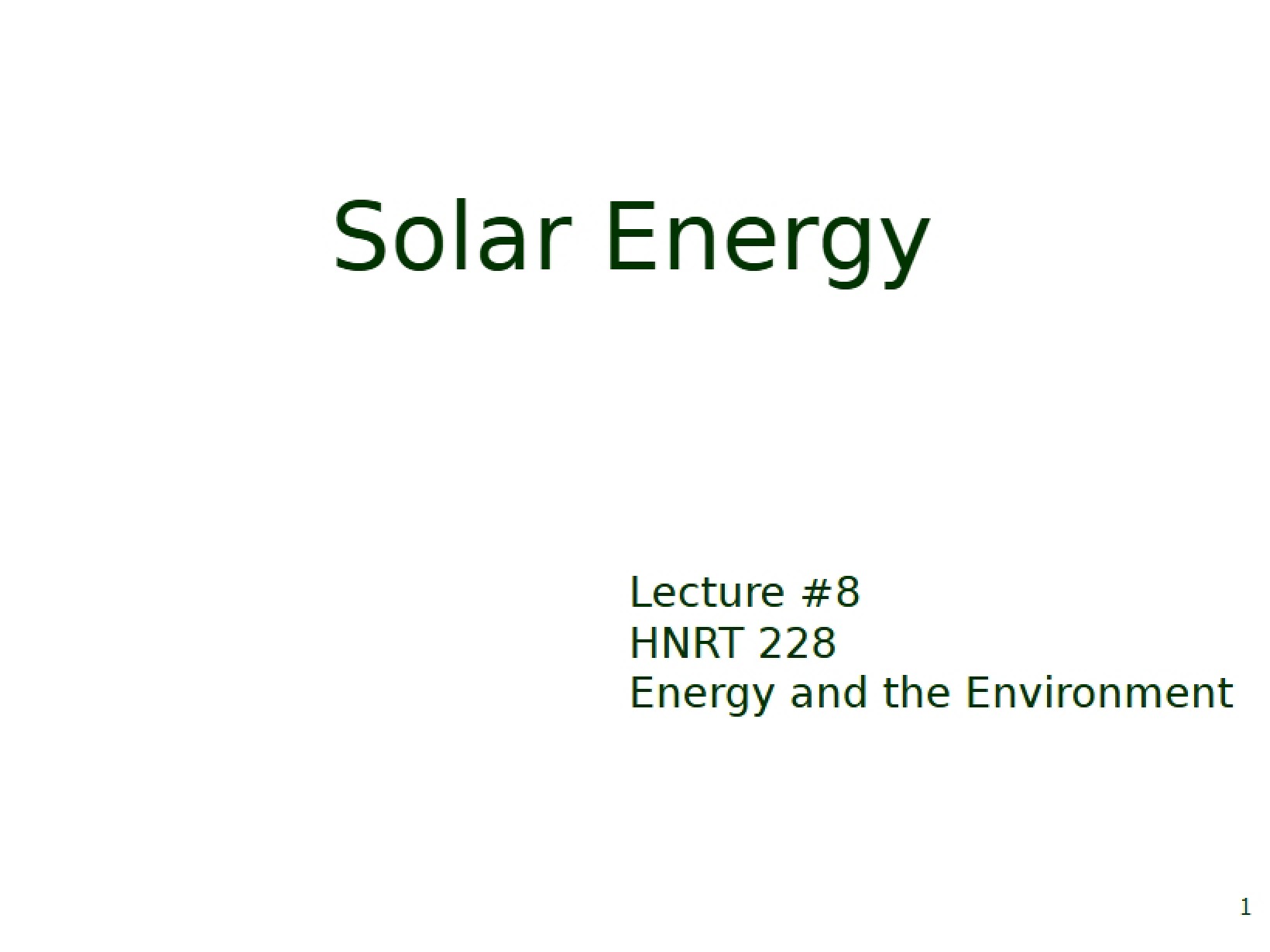 Solar Energy

Lecture #8
HNRT 228
Energy and the Environment

1